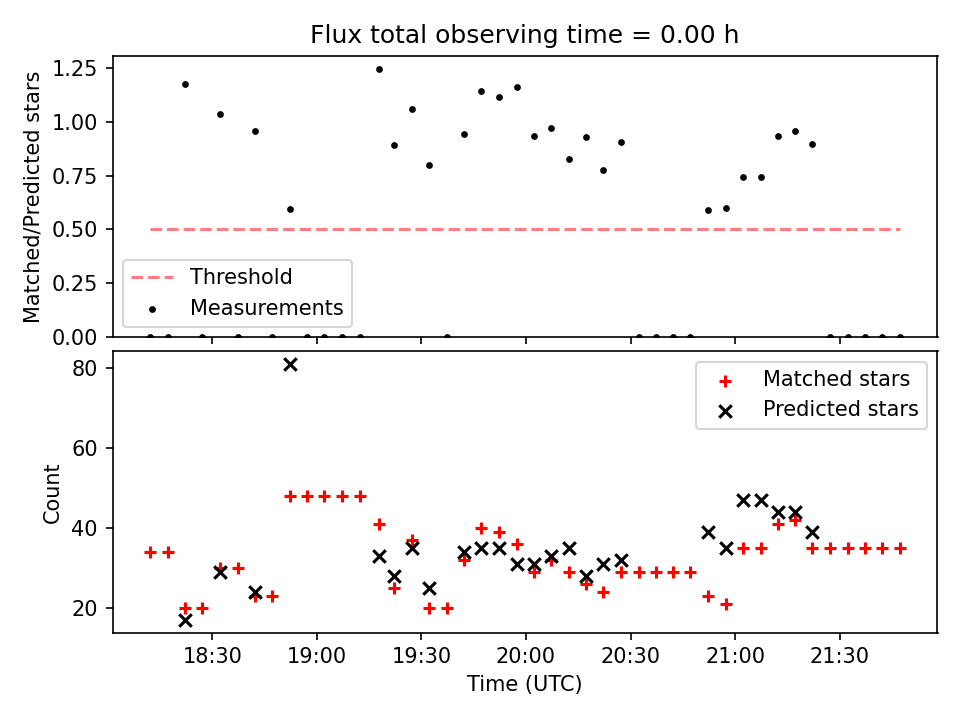 Flux total observing time = 0.00 h

Matched/Predicted stars

1.25
1.00
0.75
0.50
0.25
0.00

Threshold
Measurements

Count

80
60
40
20

Matched stars
Predicted stars

18:30
19:00
19:30
20:00
20:30
21:00
21:30

Time (UTC)